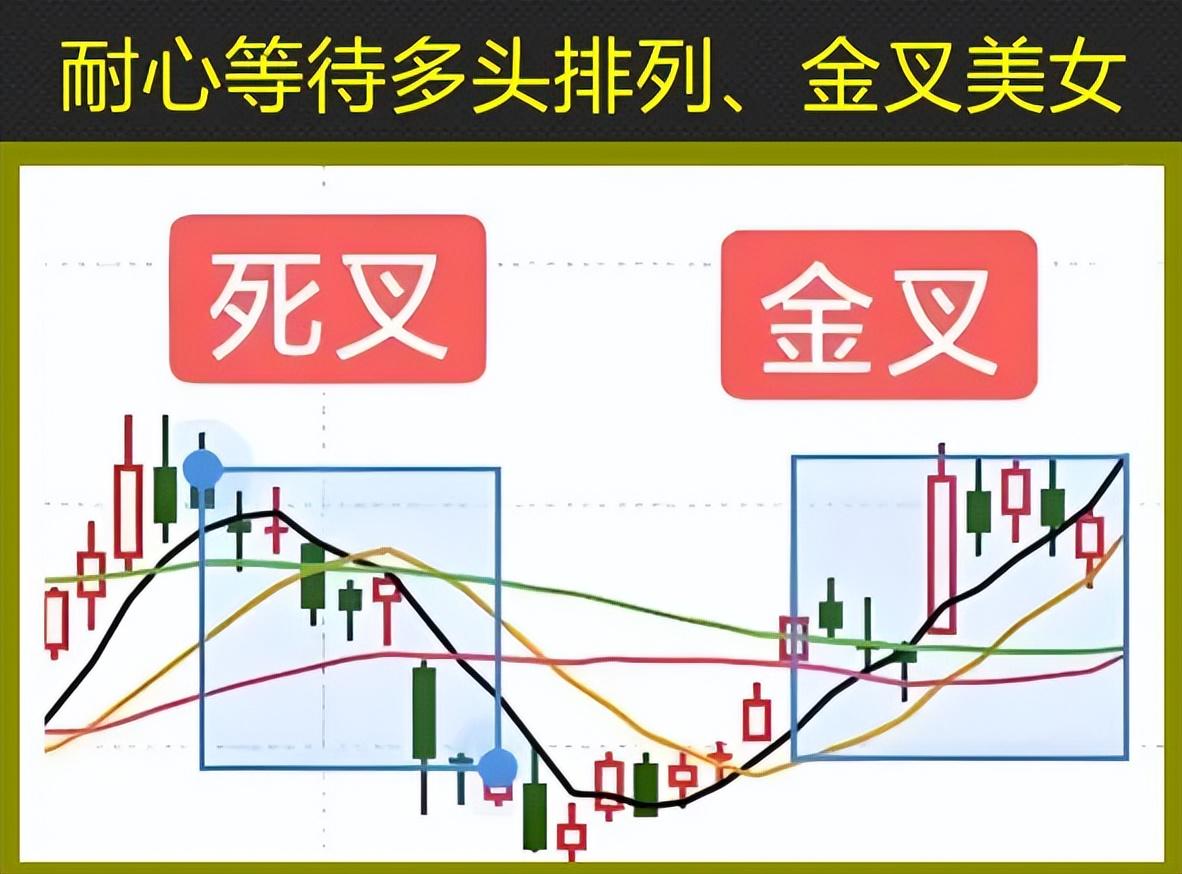 耐心等待多头排列、金叉美女

死叉

金叉